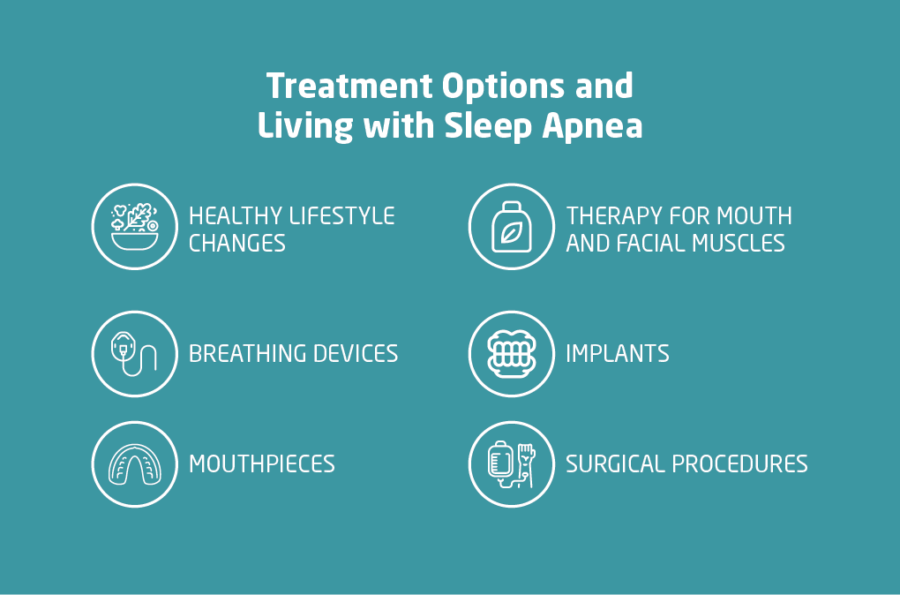 Treatment Options and Living with Sleep Apnea

HEALTHY LIFESTYLE CHANGES

BREATHING DEVICES

MOUTHPIECES

THERAPY FOR MOUTH AND FACIAL MUSCLES

IMPLANTS

SURGICAL PROCEDURES